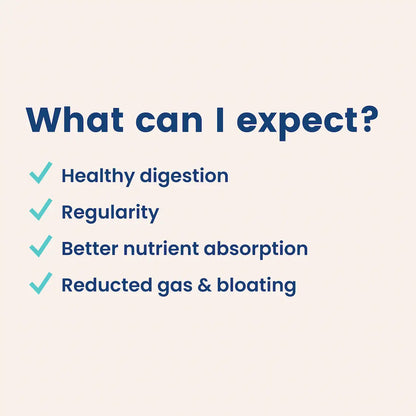 What can I expect?

✓ Healthy digestion
✓ Regularity
✓ Better nutrient absorption
✓ Reducted gas & bloating